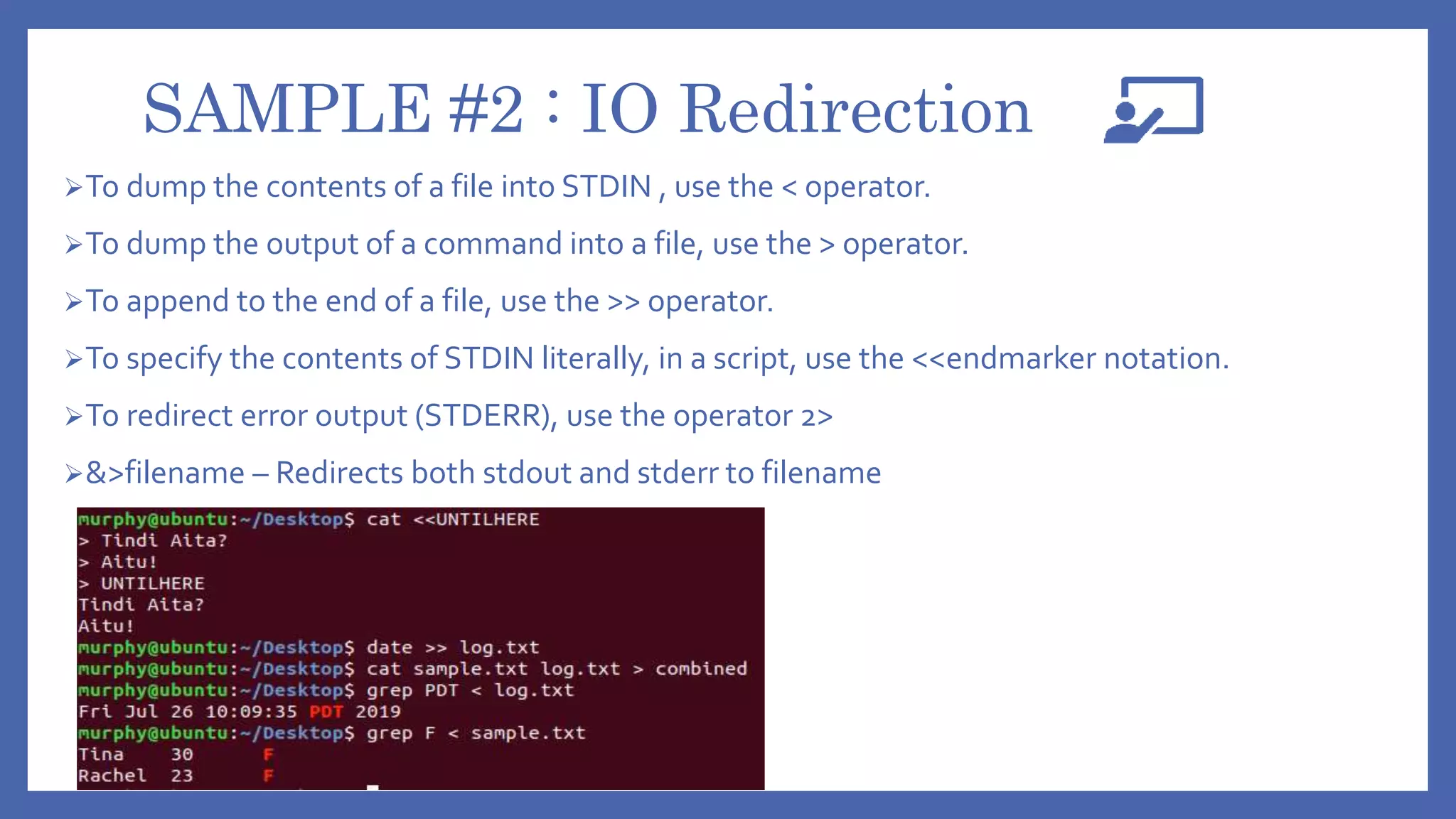 SAMPLE #2 : IO Redirection

➢To dump the contents of a file into STDIN , use the < operator.

➢To dump the output of a command into a file, use the > operator.

➢To append to the end of a file, use the >> operator.

➢To specify the contents of STDIN literally, in a script, use the <<endmarker notation.

➢To redirect error output (STDERR), use the operator 2>

➢&>filename – Redirects both stdout and stderr to filename

murphy@ubuntu:~/Desktop$ cat <<UNTILHERE
> Tindi Aita?
> Aitu!
> UNTILHERE
Tindi Aita?
Aitu!
murphy@ubuntu:~/Desktop$ date >> log.txt
murphy@ubuntu:~/Desktop$ cat sample.txt log.txt > combined
murphy@ubuntu:~/Desktop$ grep PDT < log.txt
Fri Jul 26 10:09:35 PDT 2019
murphy@ubuntu:~/Desktop$ grep F < sample.txt
Tina 30 F
Rachel 23 F